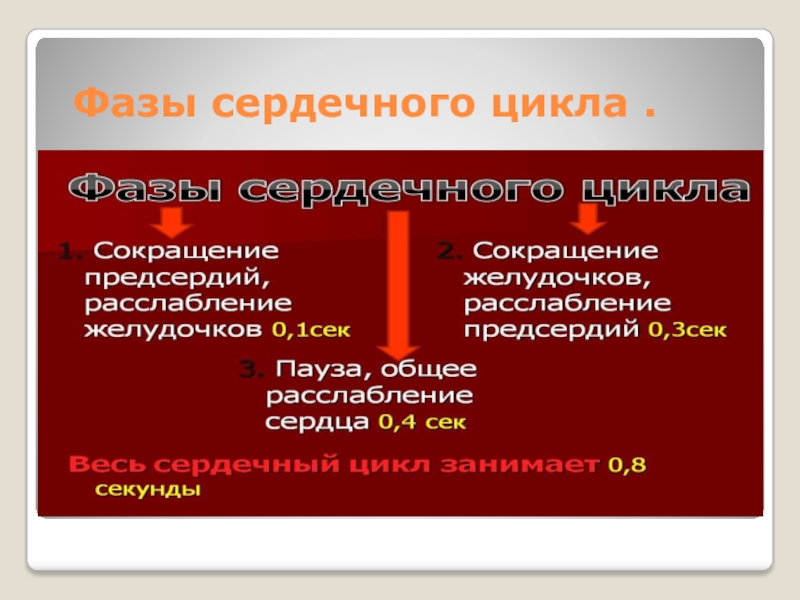 Фазы сердечного цикла .

Фазы сердечного цикла

1. Сокращение предсердий, расслабление желудочков 0,1сек

2. Сокращение желудочков, расслабление предсердий 0,3сек

3. Пауза, общее расслабление сердца 0,4 сек

Весь сердечный цикл занимает 0,8 секунды